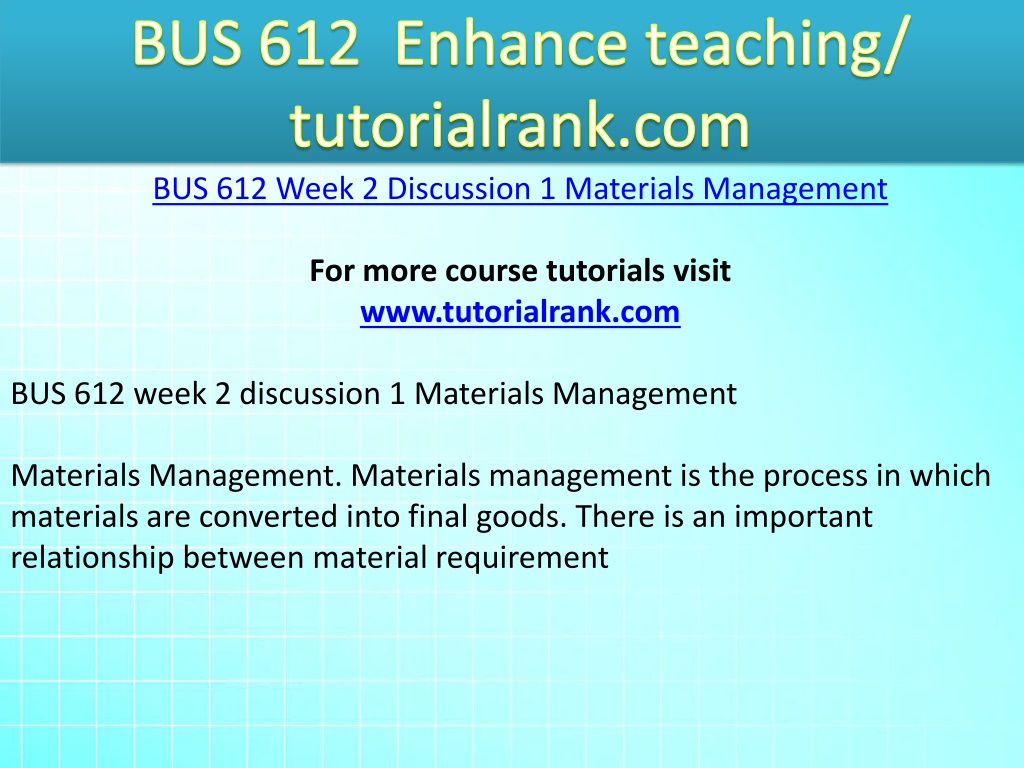 BUS 612 Enhance teaching/ tutorialrank.com

BUS 612 Week 2 Discussion 1 Materials Management

For more course tutorials visit
www.tutorialrank.com

BUS 612 week 2 discussion 1 Materials Management

Materials Management. Materials management is the process in which materials are converted into final goods. There is an important relationship between material requirement